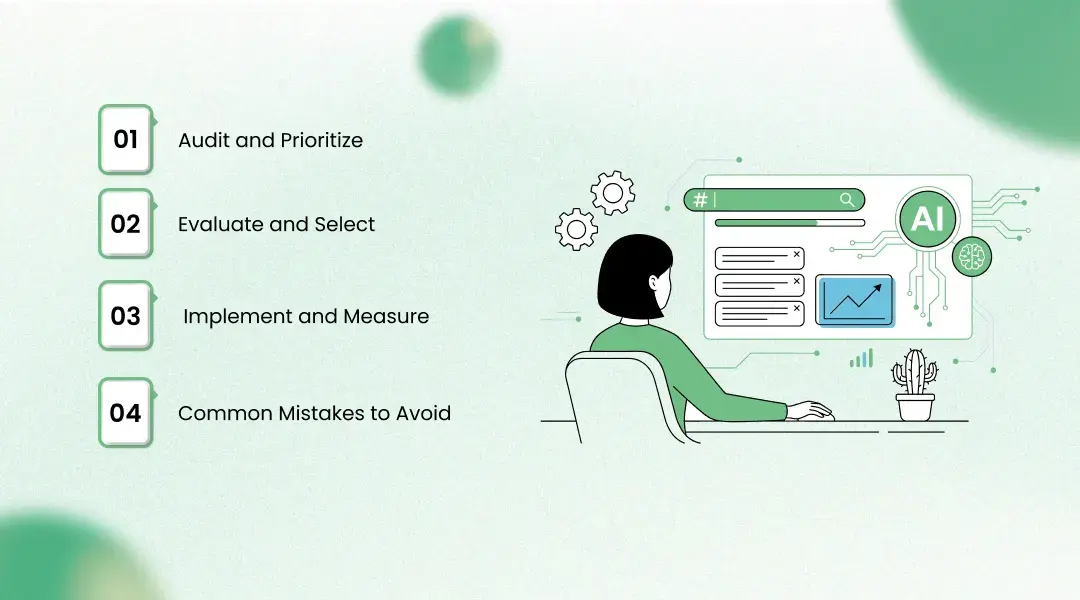 01 Audit and Prioritize

02 Evaluate and Select

03 Implement and Measure

04 Common Mistakes to Avoid

#

AI